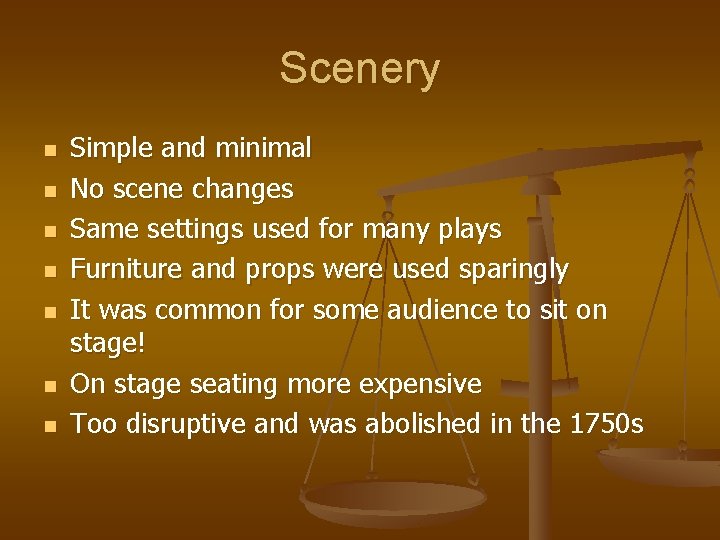 Scenery

- Simple and minimal
- No scene changes
- Same settings used for many plays
- Furniture and props were used sparingly
- It was common for some audience to sit on stage!
- On stage seating more expensive
- Too disruptive and was abolished in the 1750s